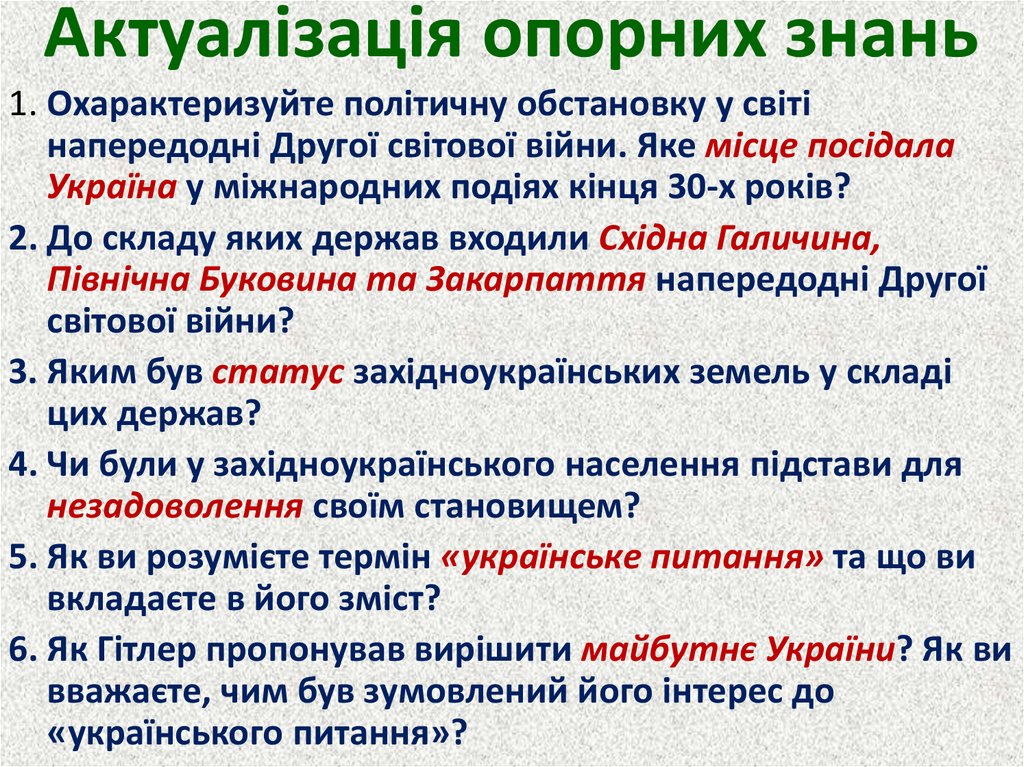 Актуалізація опорних знань

1. Охарактеризуйте політичну обстановку у світі напередодні Другої світової війни. Яке місце посідала Україна у міжнародних подіях кінця 30-х років?

2. До складу яких держав входили Східна Галичина, Північна Буковина та Закарпаття напередодні Другої світової війни?

3. Яким був статус західноукраїнських земель у складі цих держав?

4. Чи були у західноукраїнського населення підстави для незадоволення своїм становищем?

5. Як ви розумієте термін «українське питання» та що ви вкладаєте в його зміст?

6. Як Гітлер пропонував вирішити майбутнє України? Як ви вважаєте, чим був зумовлений його інтерес до «українського питання»?